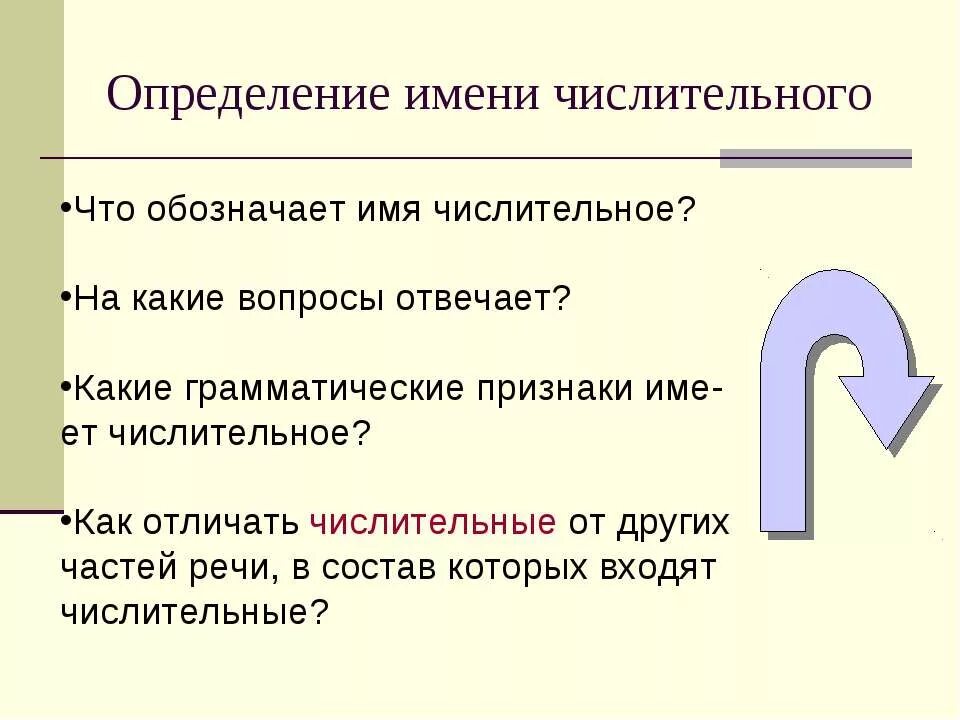 Определение имени числительного

•Что обозначает имя числительное?

•На какие вопросы отвечает?

•Какие грамматические признаки имеет числительное?

•Как отличать числительные от других частей речи, в состав которых входят числительные?